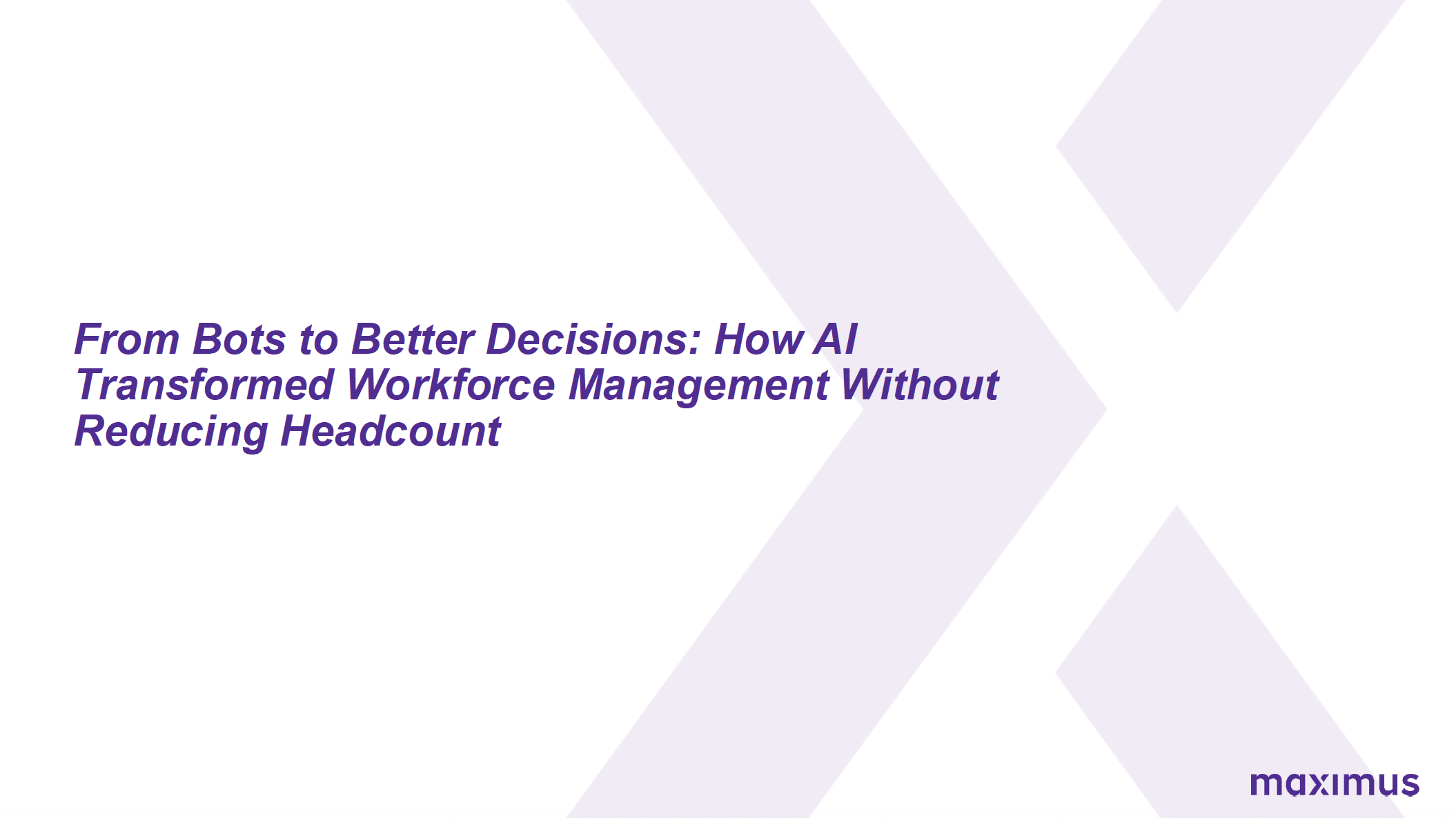 From Bots to Better Decisions: How AI Transformed Workforce Management Without Reducing Headcount

maximus